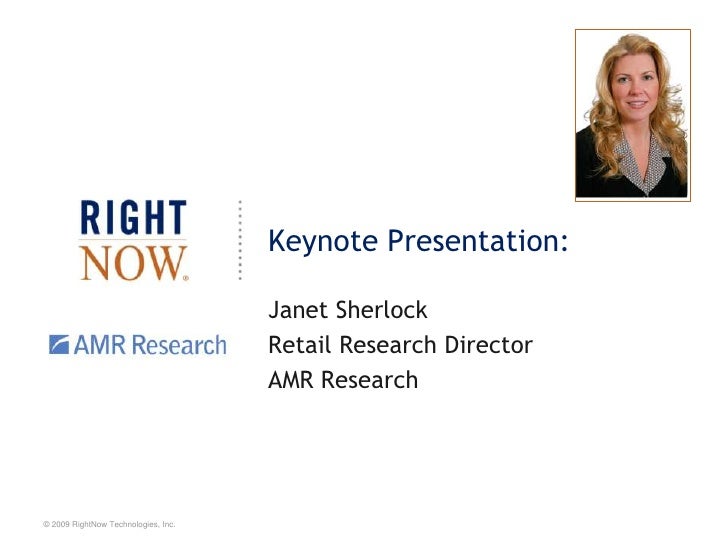 RIGHT NOW®

AMR Research

Keynote Presentation:

Janet Sherlock
Retail Research Director
AMR Research

© 2009 RightNow Technologies, Inc.